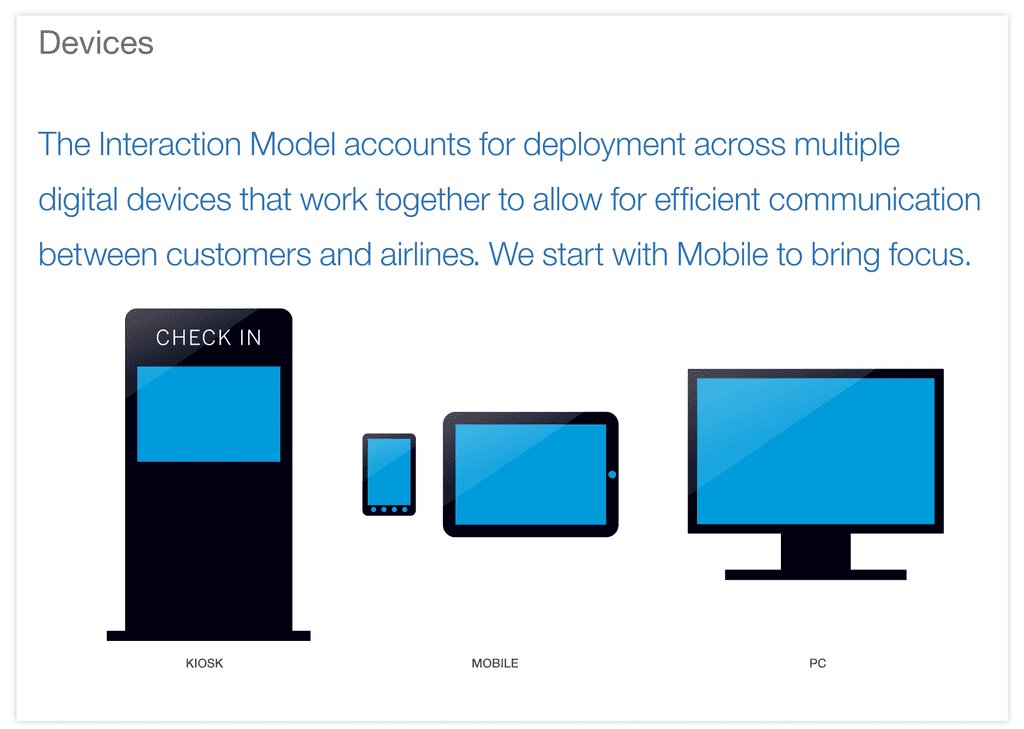 Devices

The Interaction Model accounts for deployment across multiple digital devices that work together to allow for efficient communication between customers and airlines. We start with Mobile to bring focus.

CHECK IN

KIOSK

MOBILE

PC